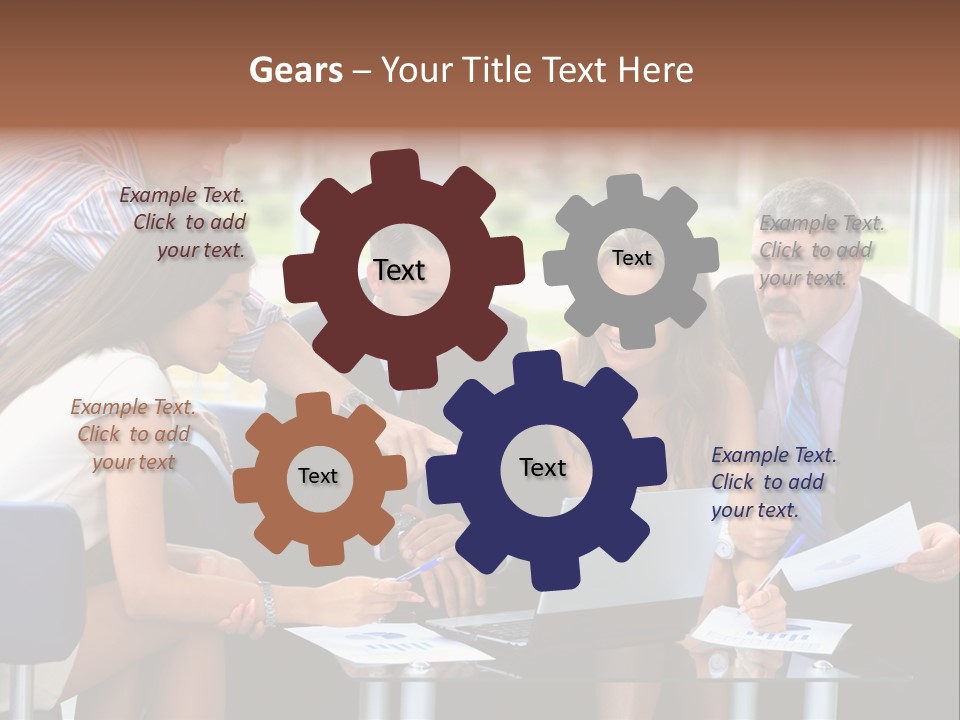 Gears – Your Title Text Here

Example Text. Click to add your text.

Text

Text

Example Text. Click to add your text.

Example Text. Click to add your text

Text

Text

Example Text. Click to add your text.